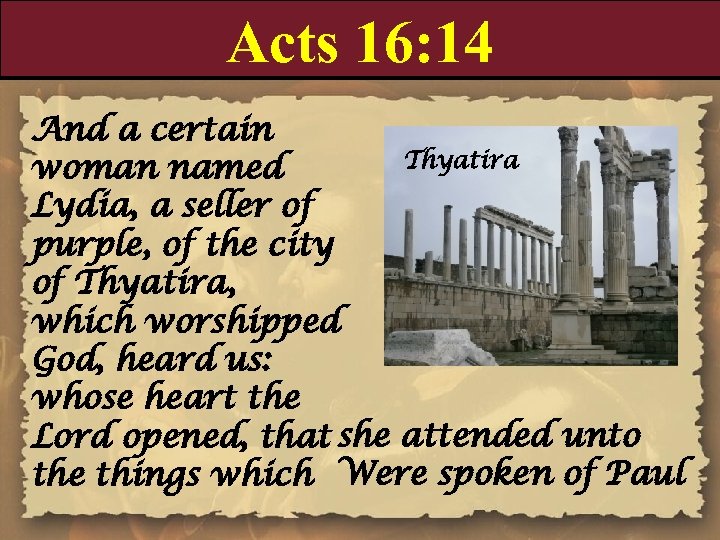 Acts 16:14

And a certain woman named Lydia, a seller of purple, of the city of Thyatira, which worshipped God, heard us: whose heart the Lord opened, that she attended unto the things which Were spoken of Paul

Thyatira